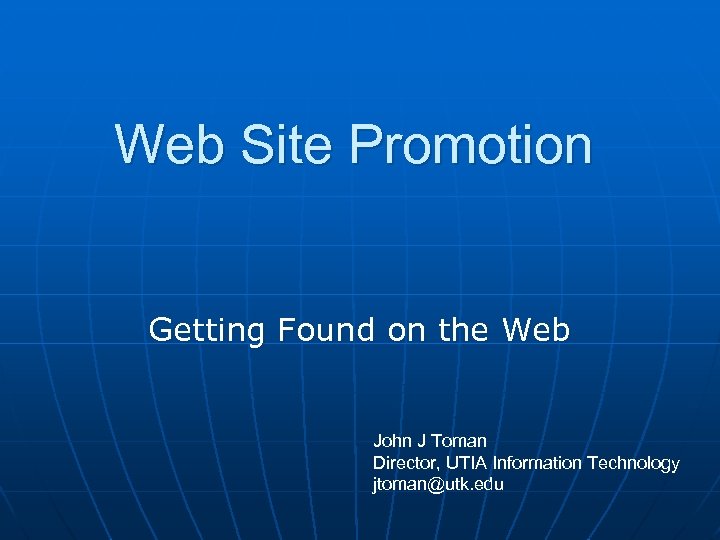 Web Site Promotion

Getting Found on the Web

John J Toman
Director, UTIA Information Technology
jtoman@utk.edu